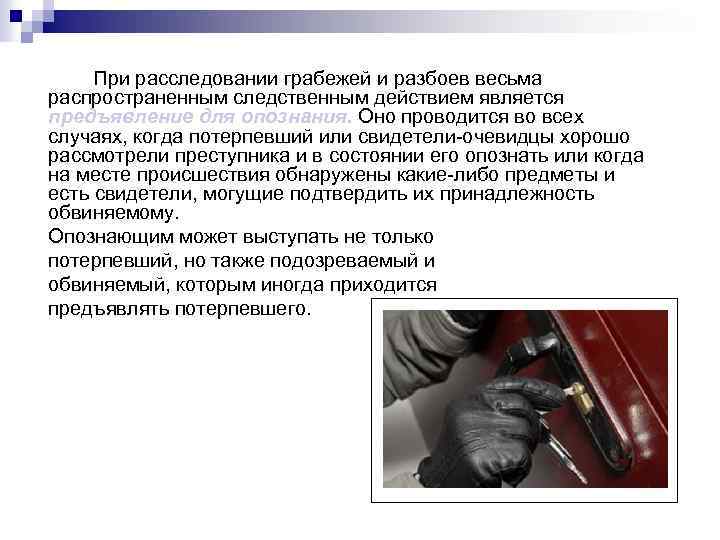 При расследовании грабежей и разбоев весьма распространенным следственным действием является предъявление для опознания. Оно проводится во всех случаях, когда потерпевший или свидетели-очевидцы хорошо рассмотрели преступника и в состоянии его опознать или когда на месте происшествия обнаружены какие-либо предметы и есть свидетели, могущие подтвердить их принадлежность обвиняемому.

Опознающим может выступать не только потерпевший, но также подозреваемый и обвиняемый, которым иногда приходится предъявлять потерпевшего.